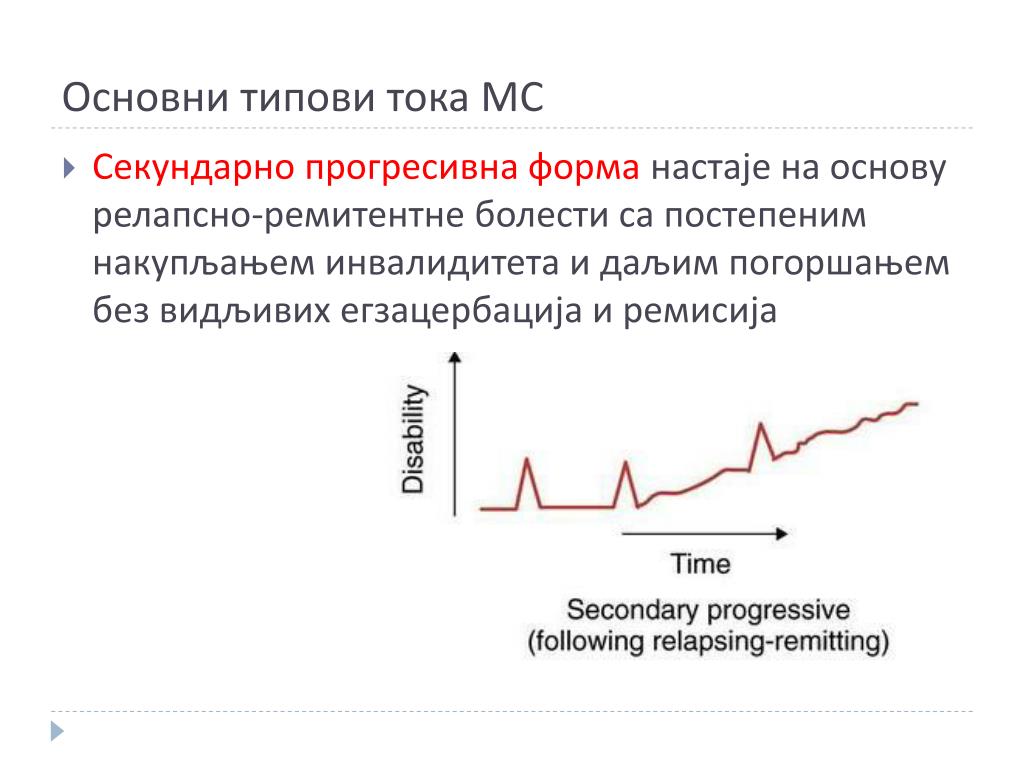 Основни типови тока МС

Секундарно прогресивна форма настаје на основу релапсно-ремитентне болести са постепеним накупљањем инвалидитета и даљим погоршањем без видљивих егзацербација и ремисија

Disability

Time

Secondary progressive
(following relapsing-remitting)